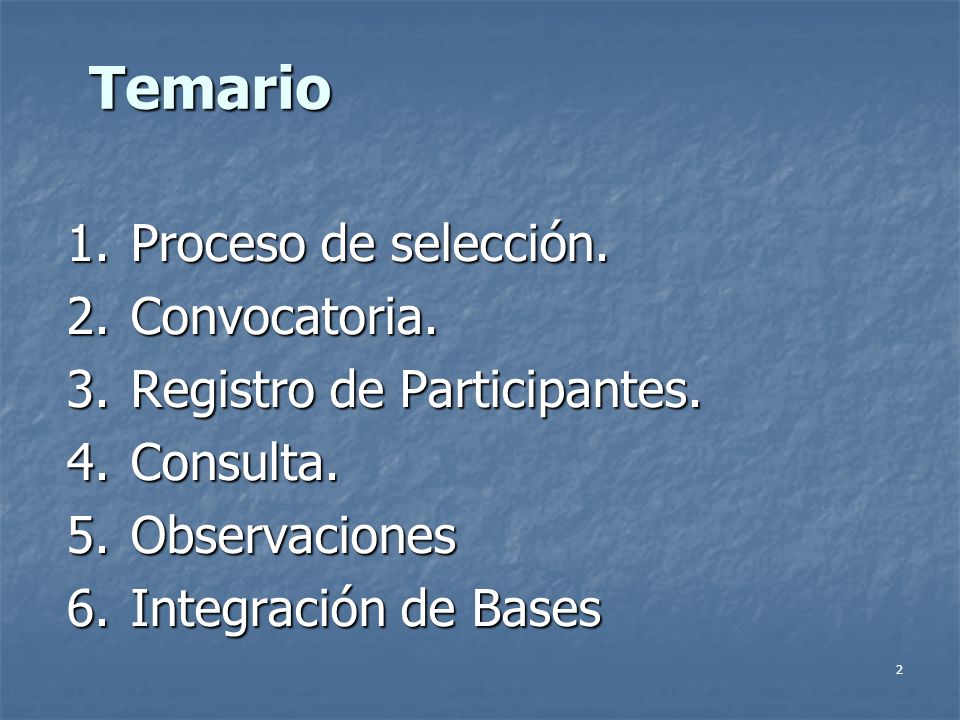 Temario

1. Proceso de selección.
2. Convocatoria.
3. Registro de Participantes.
4. Consulta.
5. Observaciones
6. Integración de Bases

2